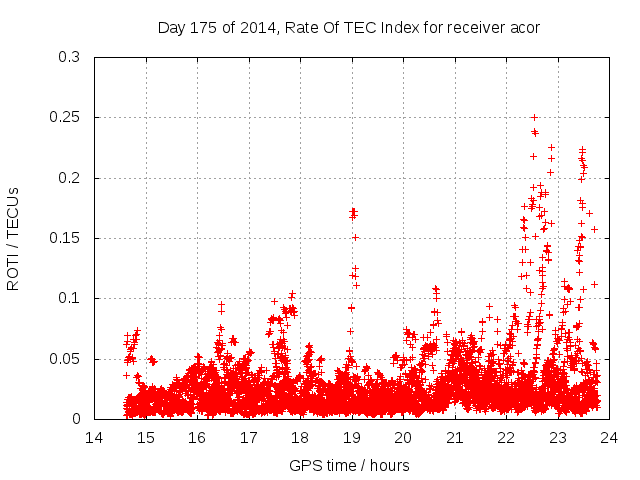 Day 175 of 2014, Rate Of TEC Index for receiver acor

ROTI / TECUs

0.3
0.25
0.2
0.15
0.1
0.05
0

14 15 16 17 18 19 20 21 22 23 24

GPS time / hours